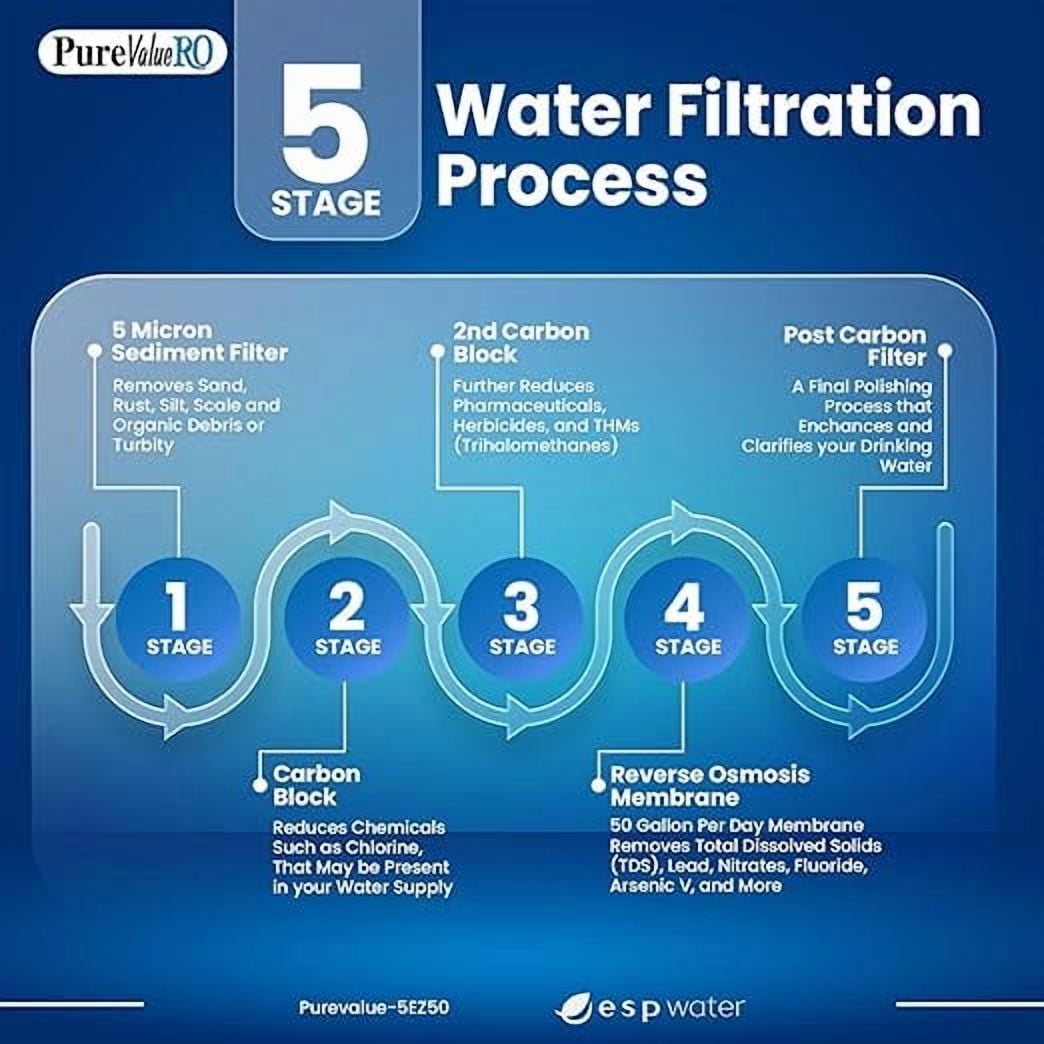 PureValueRO

5 STAGE

Water Filtration Process

5 Micron Sediment Filter
Removes Sand, Rust, Silt, Scale and Organic Debris or Turbity

2nd Carbon Block
Further Reduces Pharmaceuticals, Herbicides, and THMs (Trihalomethanes)

Post Carbon Filter
A Final Polishing Process that Enchances and Clarifies your Drinking Water

1 STAGE

2 STAGE

3 STAGE

4 STAGE

5 STAGE

Carbon Block
Reduces Chemicals Such as Chlorine, That May be Present in your Water Supply

Reverse Osmosis Membrane
50 Gallon Per Day Membrane Removes Total Dissolved Solids (TDS), Lead, Nitrates, Fluoride, Arsenic V, and More

Purevalue-5EZ50

esp water